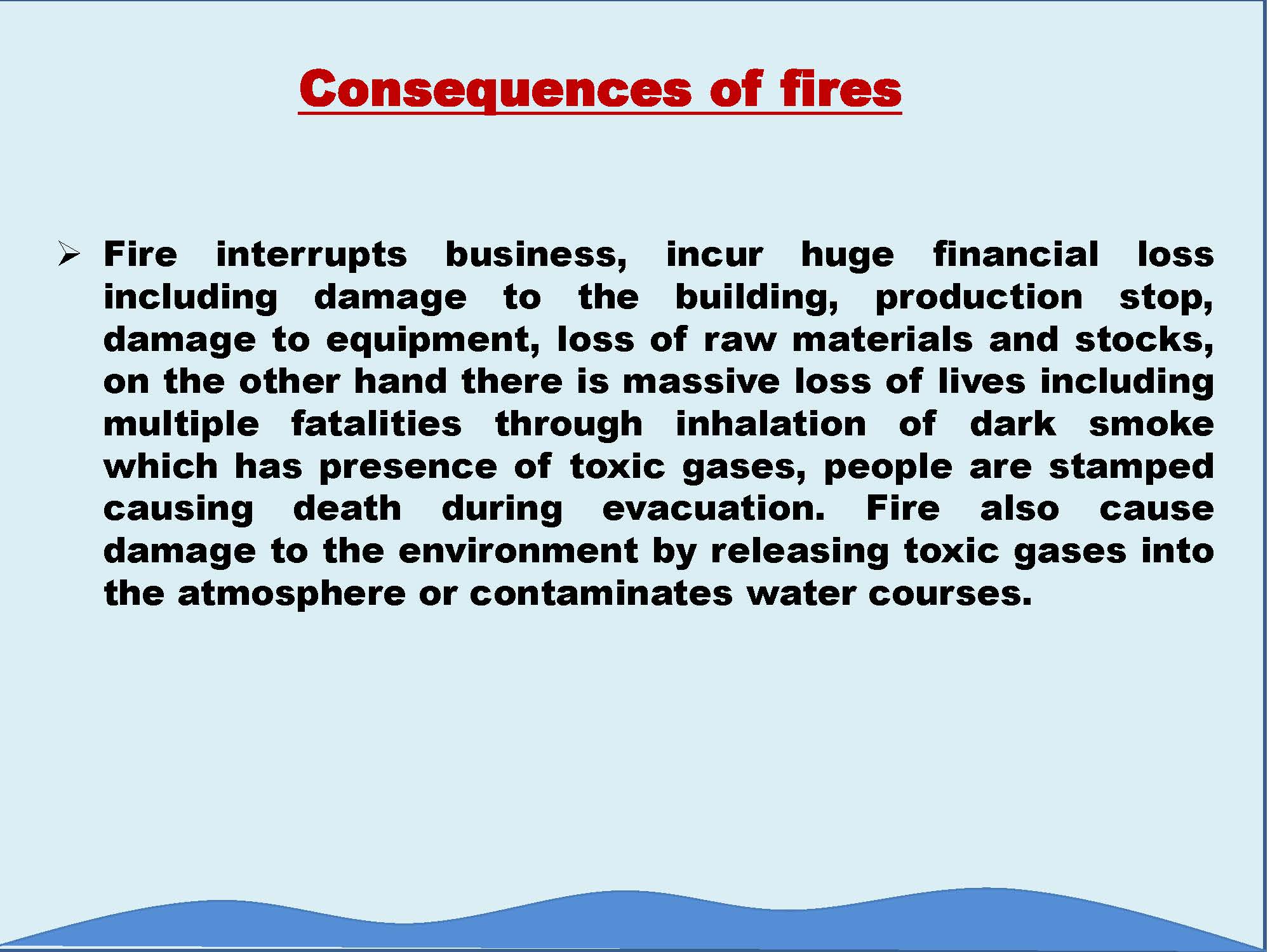 Consequences of fires

➢ Fire interrupts business, incur huge financial loss including damage to the building, production stop, damage to equipment, loss of raw materials and stocks, on the other hand there is massive loss of lives including multiple fatalities through inhalation of dark smoke which has presence of toxic gases, people are stamped causing death during evacuation. Fire also cause damage to the environment by releasing toxic gases into the atmosphere or contaminates water courses.